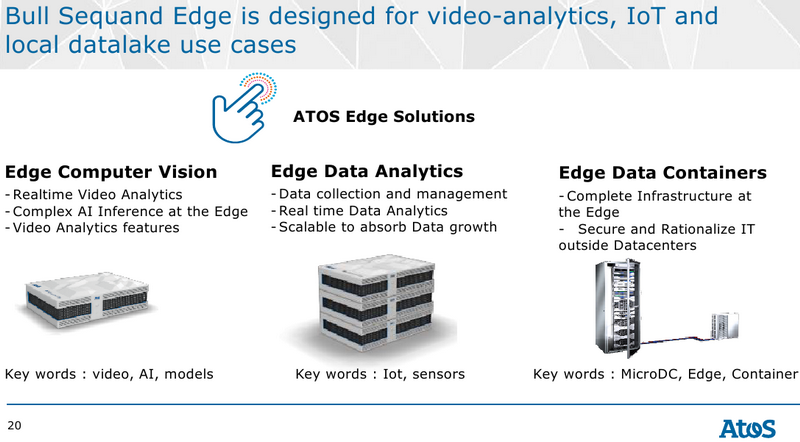 Bull Sequand Edge is designed for video-analytics, IoT and local datalake use cases

ATOS Edge Solutions

Edge Computer Vision
- Realtime Video Analytics
- Complex AI Inference at the Edge
- Video Analytics features

Key words : video, AI, models

Edge Data Analytics
- Data collection and management
- Real time Data Analytics
- Scalable to absorb Data growth

Key words : Iot, sensors

Edge Data Containers
- Complete Infrastructure at the Edge
- Secure and Rationalize IT outside Datacenters

Key words : MicroDC, Edge, Container

20

Atos